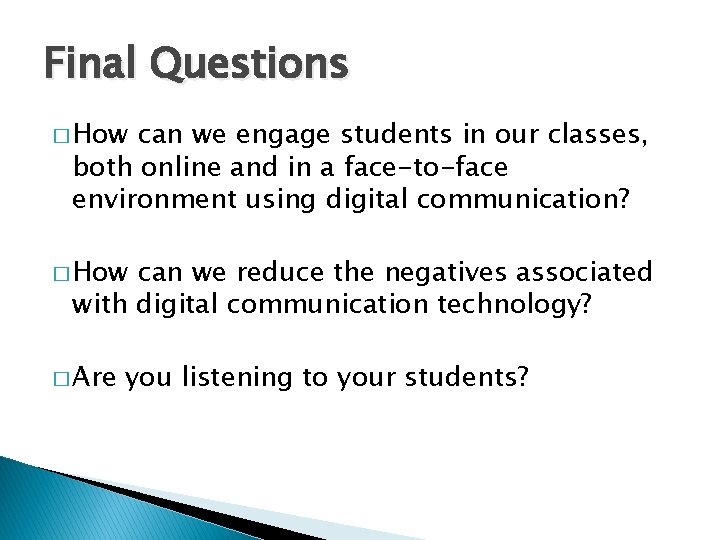 Final Questions

□ How can we engage students in our classes, both online and in a face-to-face environment using digital communication?

□ How can we reduce the negatives associated with digital communication technology?

□ Are you listening to your students?